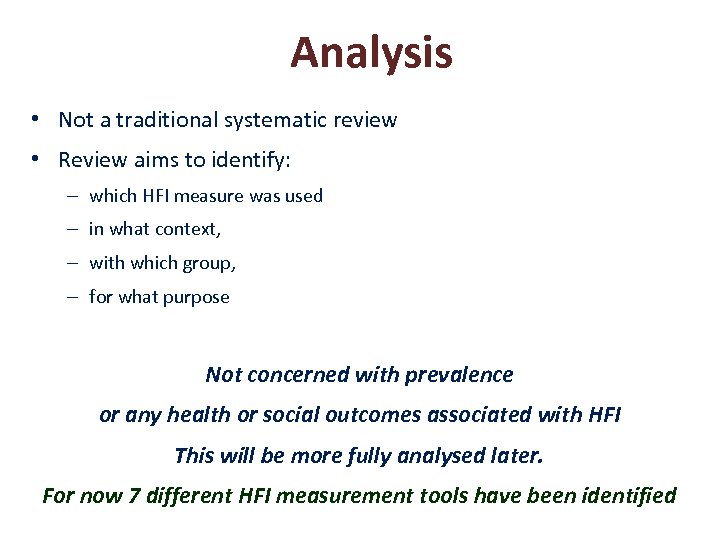 Analysis

• Not a traditional systematic review
• Review aims to identify:
– which HFI measure was used
– in what context,
– with which group,
– for what purpose

Not concerned with prevalence
or any health or social outcomes associated with HFI
This will be more fully analysed later.
For now 7 different HFI measurement tools have been identified